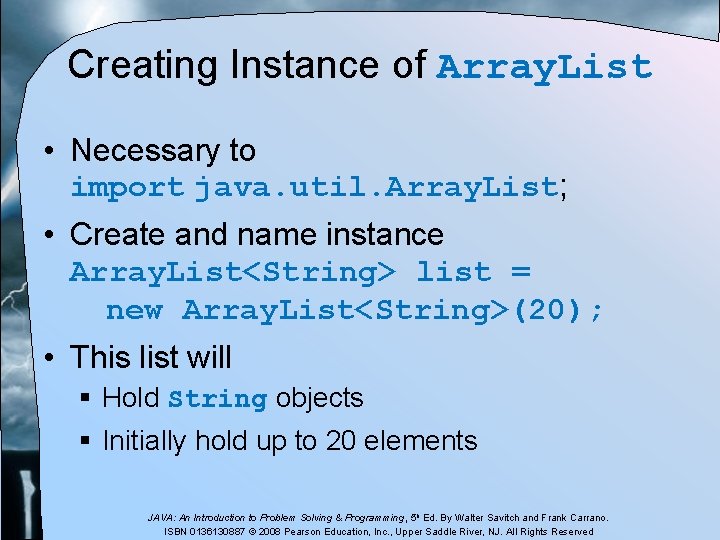 Creating Instance of ArrayList

• Necessary to
import java.util.ArrayList;

• Create and name instance
ArrayList<String> list =
  new ArrayList<String>(20);

• This list will
  ▪ Hold String objects
  ▪ Initially hold up to 20 elements

JAVA: An Introduction to Problem Solving & Programming, 5th Ed. By Walter Savitch and Frank Carrano.
ISBN 0136130887 © 2008 Pearson Education, Inc., Upper Saddle River, NJ. All Rights Reserved